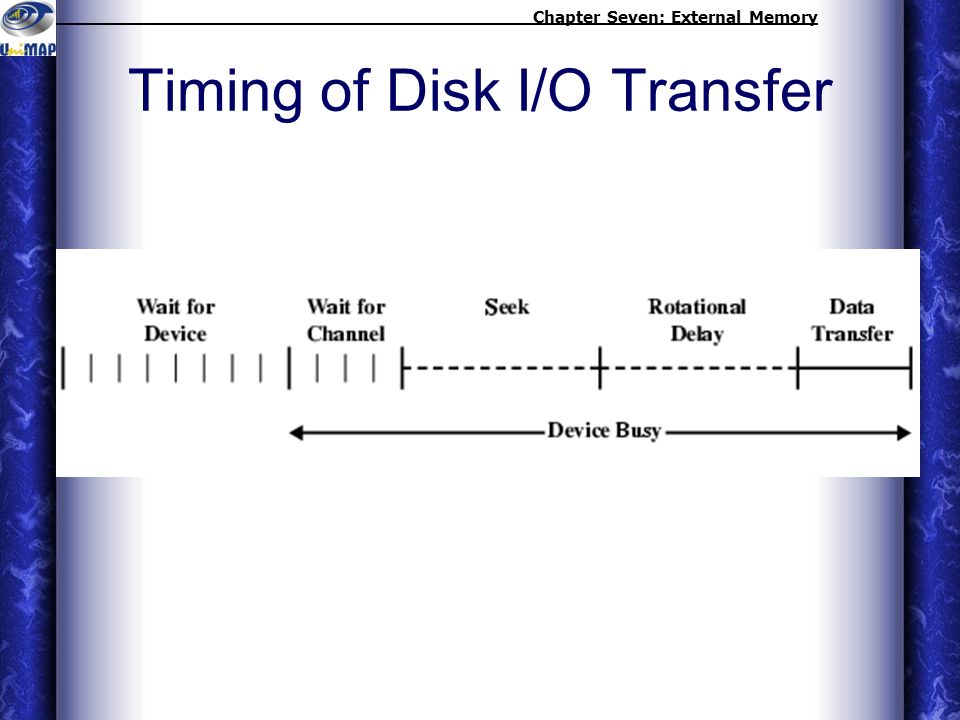 UniMAP

Chapter Seven: External Memory

Timing of Disk I/O Transfer

Wait for Device

Wait for Channel

Seek

Rotational Delay

Data Transfer

Device Busy